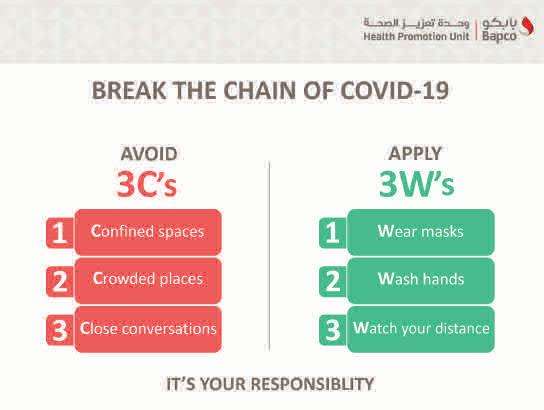 وحدة تعزيز الصحة
Health Promotion Unit
بابكو
Bapco

BREAK THE CHAIN OF COVID-19

AVOID
3C's

1 Confined spaces
2 Crowded places
3 Close conversations

APPLY
3W's

1 Wear masks
2 Wash hands
3 Watch your distance

IT'S YOUR RESPONSIBLITY